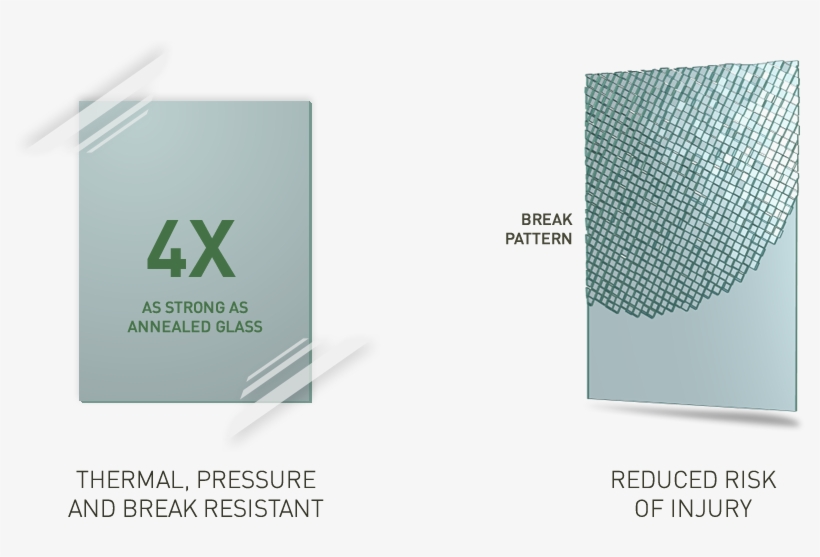 4X

AS STRONG AS ANNEALED GLASS

THERMAL, PRESSURE AND BREAK RESISTANT

BREAK PATTERN

REDUCED RISK OF INJURY